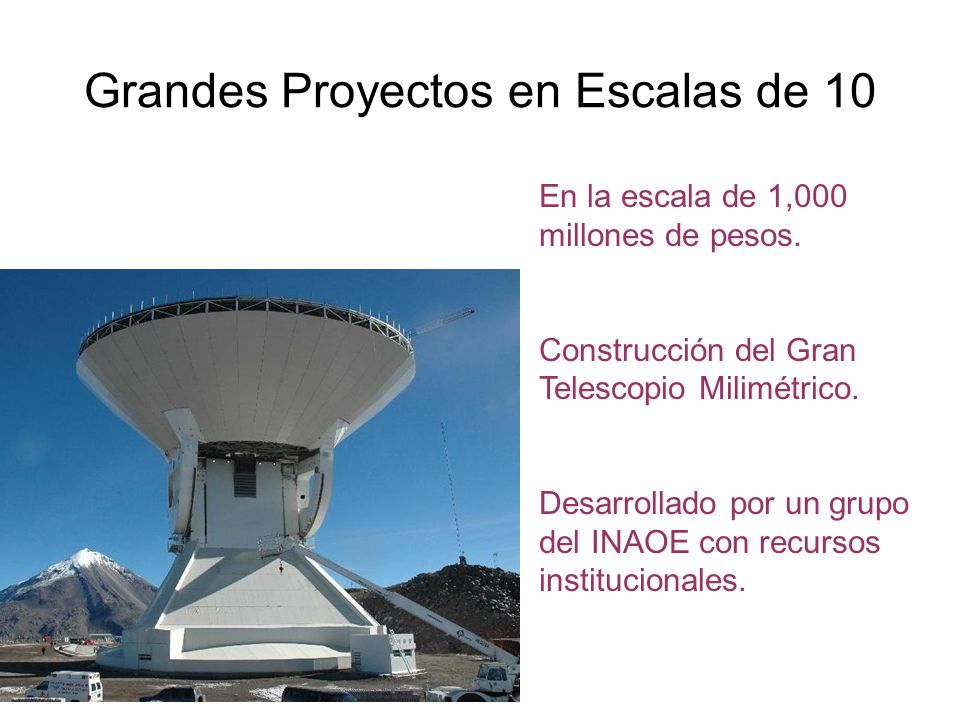 Grandes Proyectos en Escalas de 10

En la escala de 1,000 millones de pesos.

Construcción del Gran Telescopio Milimétrico.

Desarrollado por un grupo del INAOE con recursos institucionales.